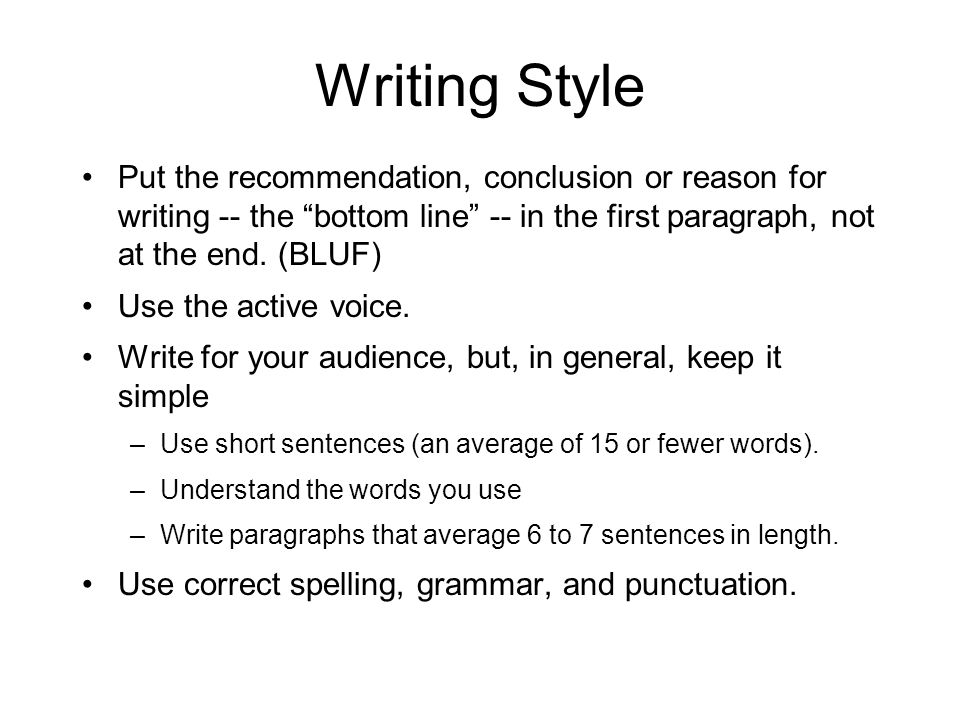 Writing Style

• Put the recommendation, conclusion or reason for writing -- the “bottom line” -- in the first paragraph, not at the end. (BLUF)

• Use the active voice.

• Write for your audience, but, in general, keep it simple

– Use short sentences (an average of 15 or fewer words).

– Understand the words you use

– Write paragraphs that average 6 to 7 sentences in length.

• Use correct spelling, grammar, and punctuation.